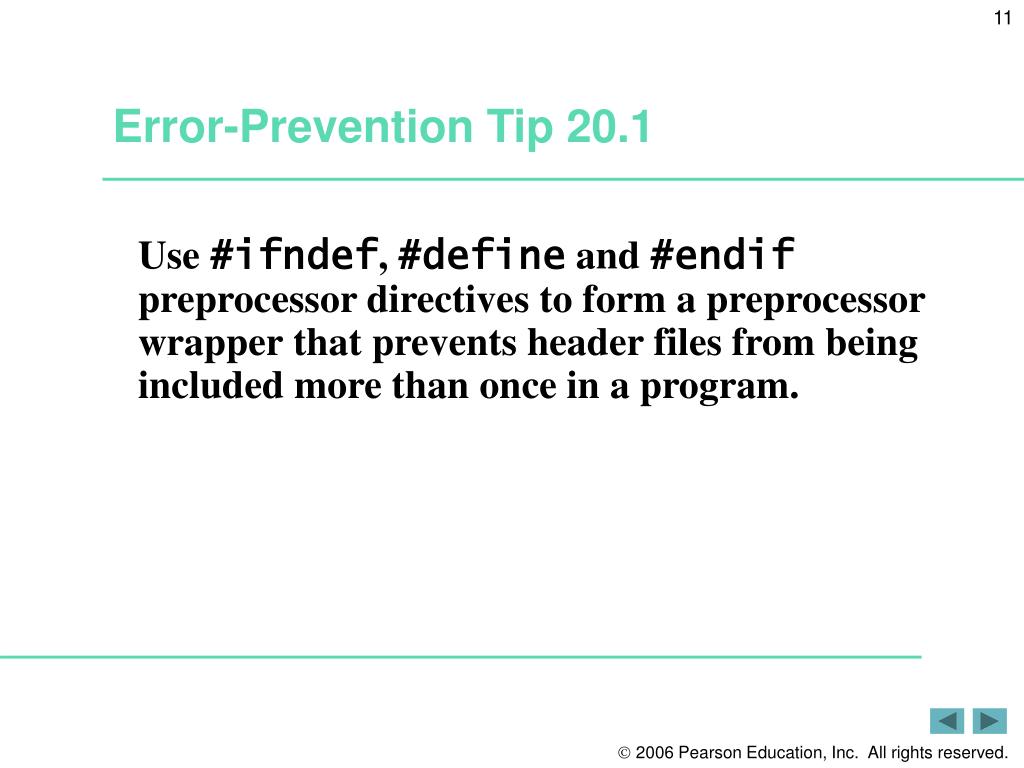 11

Error-Prevention Tip 20.1

Use #ifndef, #define and #endif preprocessor directives to form a preprocessor wrapper that prevents header files from being included more than once in a program.

© 2006 Pearson Education, Inc. All rights reserved.